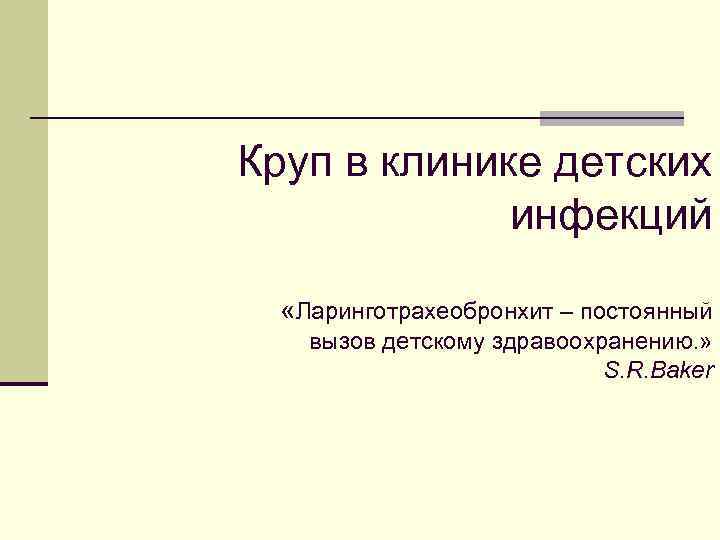 Круп в клинике детских инфекций

«Ларинготрахеобронхит – постоянный вызов детскому здравоохранению.»
S.R.Baker